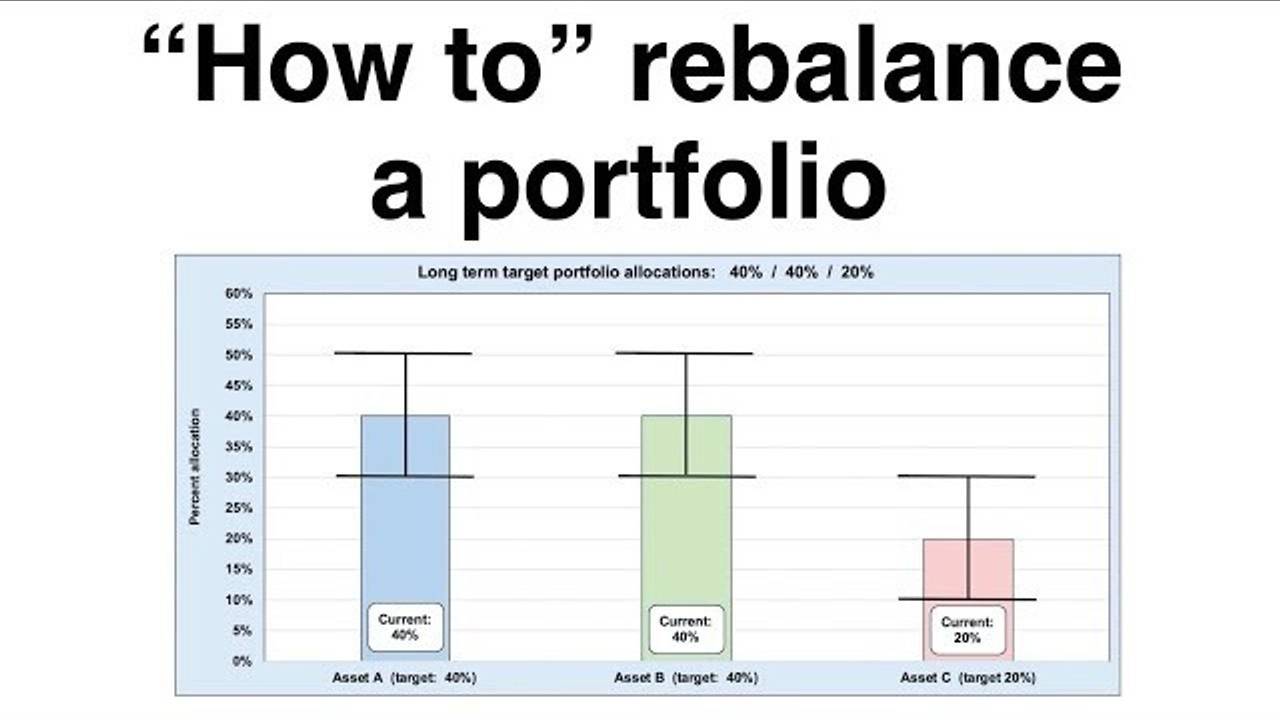 “How to” rebalance a portfolio

Long term target portfolio allocations: 40% / 40% / 20%

Percent allocation

60%
55%
50%
45%
40%
35%
30%
25%
20%
15%
10%
5%
0%

Current: 40%

Current: 40%

Current: 20%

Asset A (target: 40%)

Asset B (target: 40%)

Asset C (target 20%)